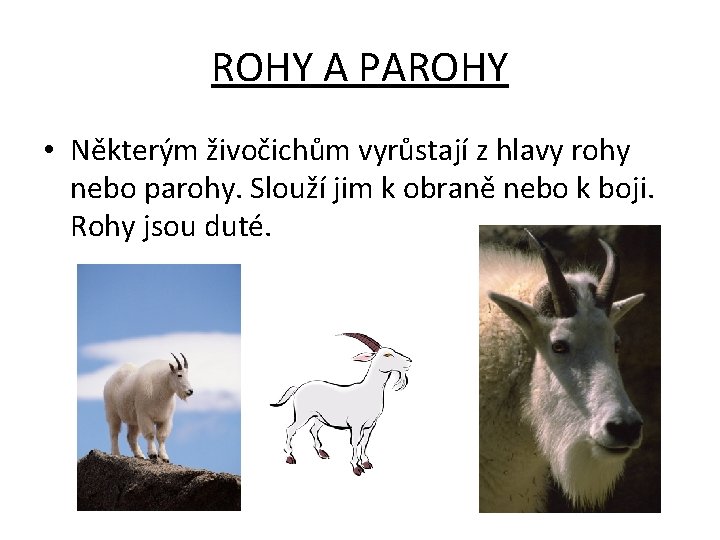 ROHY A PAROHY

• Některým živočichům vyrůstají z hlavy rohy nebo parohy. Slouží jim k obraně nebo k boji. Rohy jsou duté.